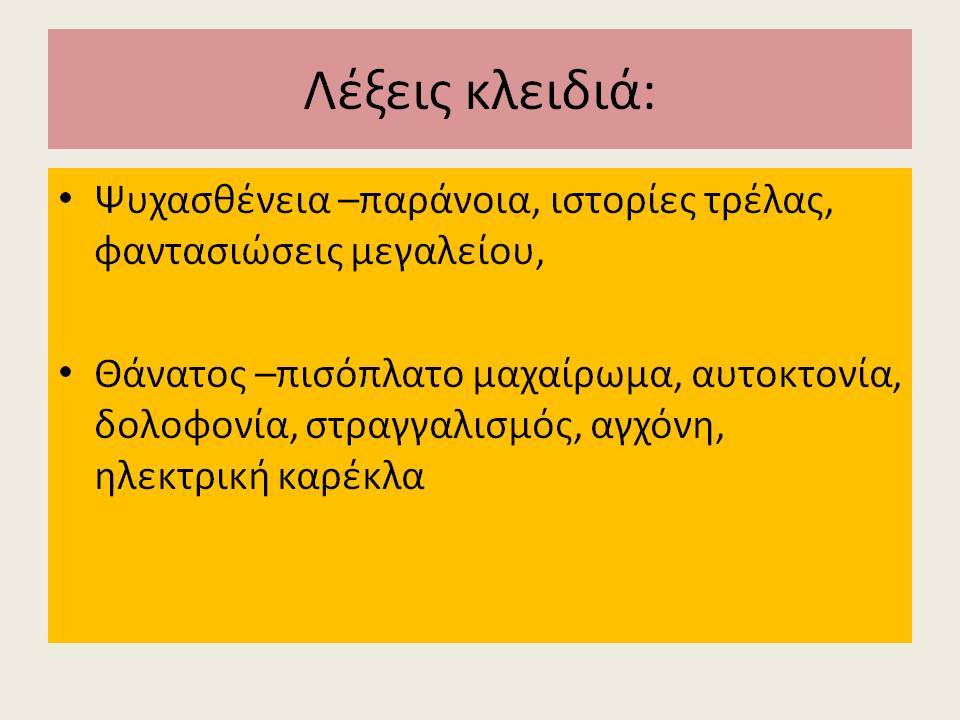 Λέξεις κλειδιά:

• Ψυχασθένεια –παράνοια, ιστορίες τρέλας, φαντασιώσεις μεγαλείου,

• Θάνατος –πισόπλατο μαχαίρωμα, αυτοκτονία, δολοφονία, στραγγαλισμός, αγχόνη, ηλεκτρική καρέκλα